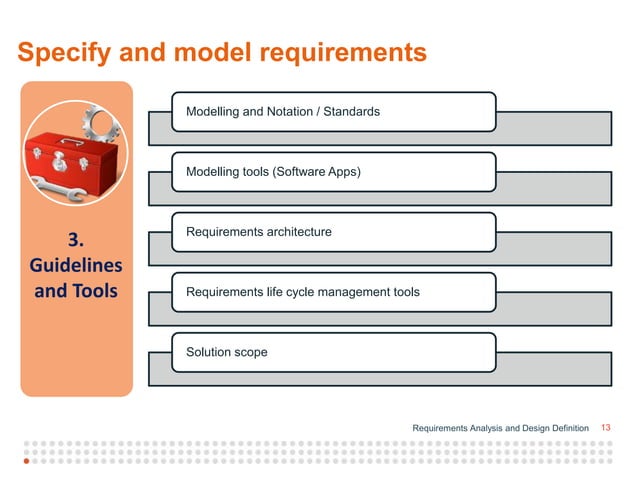 Specify and model requirements

3. Guidelines and Tools

Modelling and Notation / Standards

Modelling tools (Software Apps)

Requirements architecture

Requirements life cycle management tools

Solution scope

Requirements Analysis and Design Definition 13